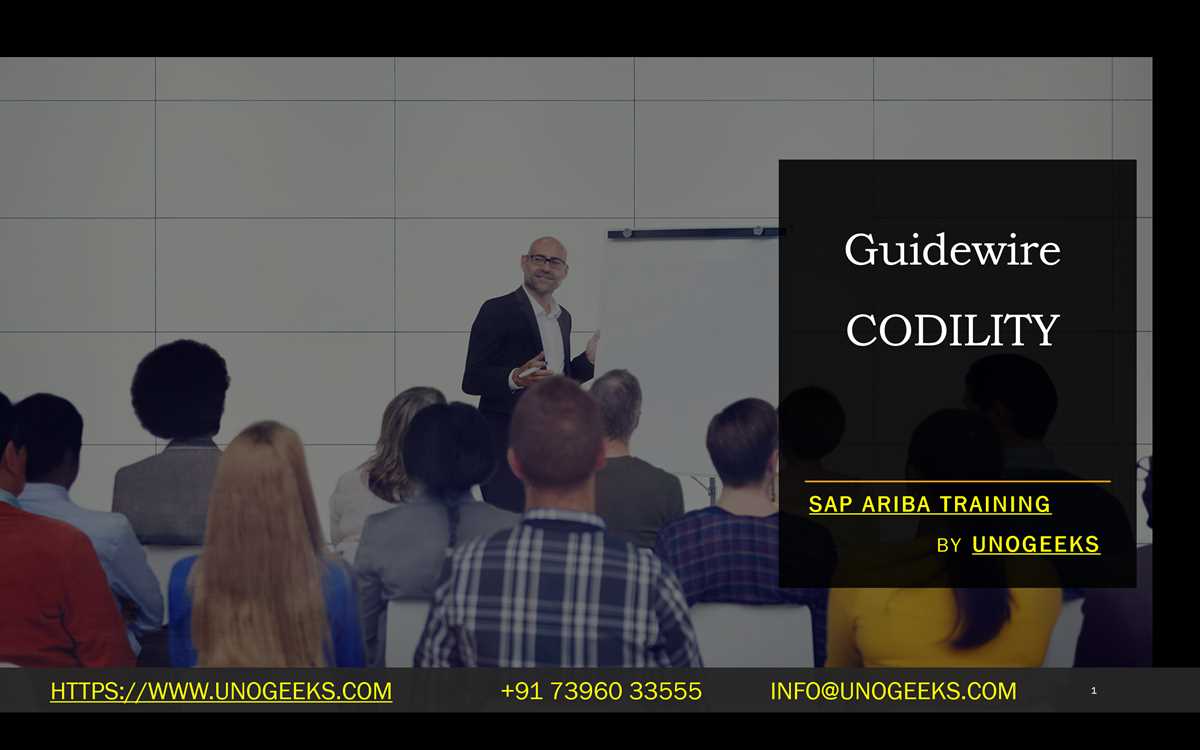 Guidewire

CODILITY

SAP ARIBA TRAINING

BY UNOGEEKS

HTTPS://WWW.UNOGEEKS.COM +91 73960 33555 INFO@UNOGEEKS.COM 1